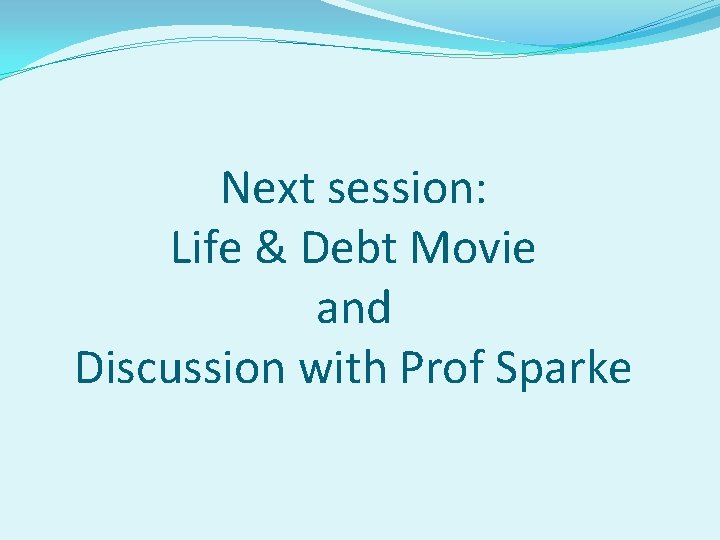 Next session:
Life & Debt Movie
and
Discussion with Prof Sparke